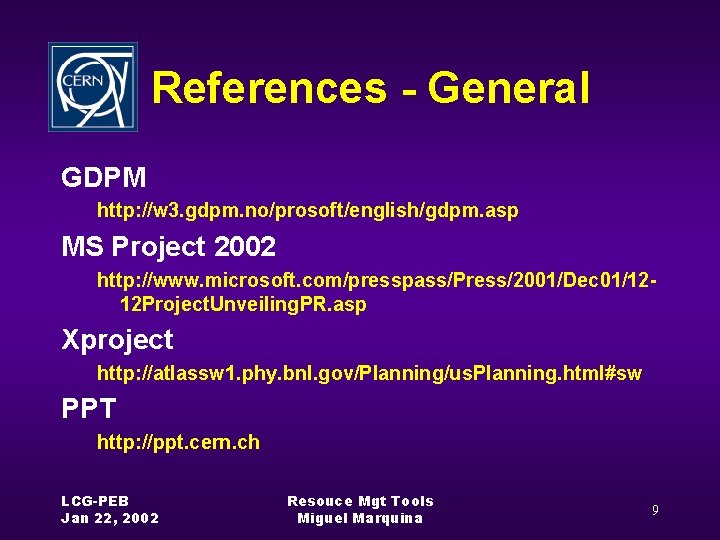 CERN

References - General

GDPM

http://w3.gdpm.no/prosoft/english/gdpm.asp

MS Project 2002

http://www.microsoft.com/presspass/Press/2001/Dec01/12-12ProjectUnveilingPR.asp

Xproject

http://atlassw1.phy.bnl.gov/Planning/usPlanning.html#sw

PPT

http://ppt.cern.ch

LCG-PEB
Jan 22, 2002

Resouce Mgt Tools
Miguel Marquina

9